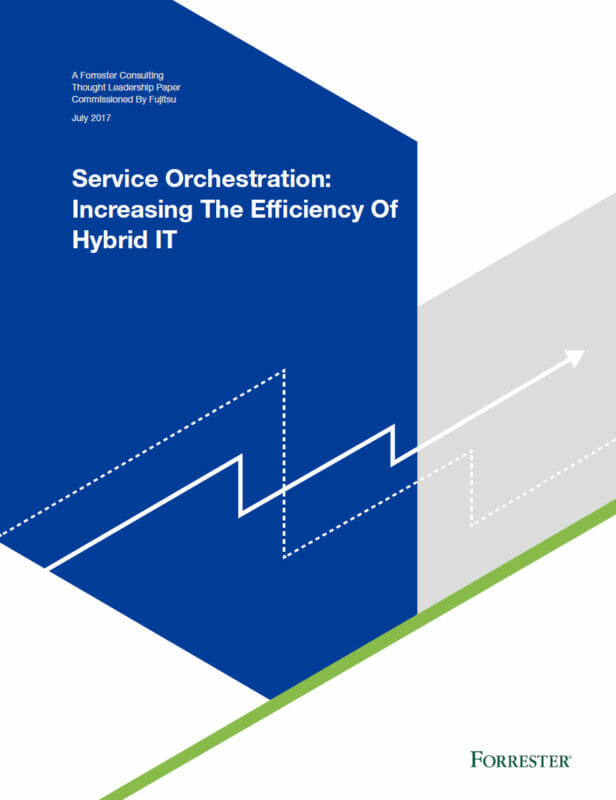 A Forrester Consulting
Thought Leadership Paper
Commissioned By Fujitsu

July 2017

Service Orchestration: Increasing The Efficiency Of Hybrid IT

FORRESTER®